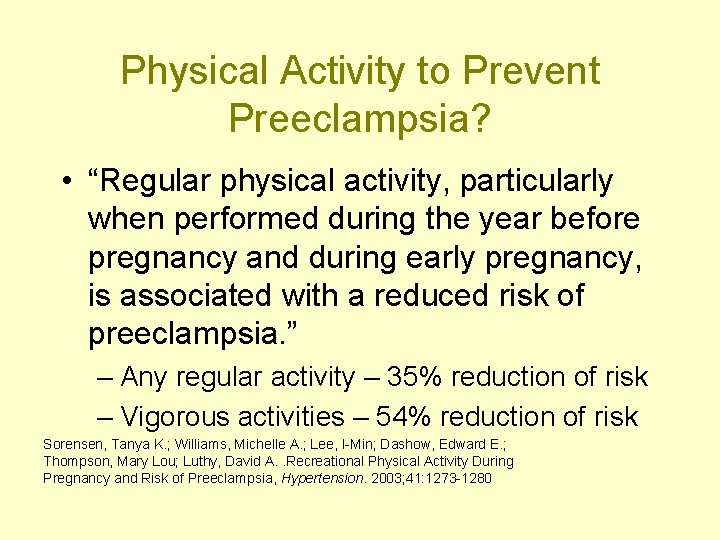 Physical Activity to Prevent Preeclampsia?

• “Regular physical activity, particularly when performed during the year before pregnancy and during early pregnancy, is associated with a reduced risk of preeclampsia.”

– Any regular activity – 35% reduction of risk

– Vigorous activities – 54% reduction of risk

Sorensen, Tanya K.; Williams, Michelle A.; Lee, I-Min; Dashow, Edward E.; Thompson, Mary Lou; Luthy, David A. .Recreational Physical Activity During Pregnancy and Risk of Preeclampsia, Hypertension. 2003;41:1273-1280